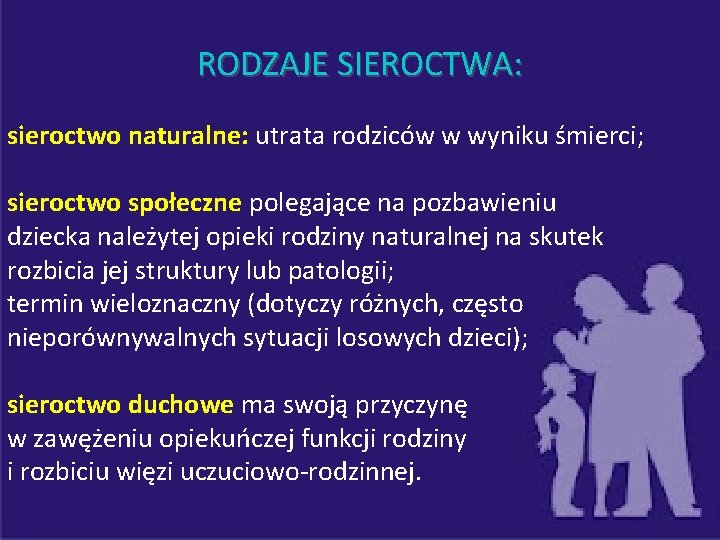 RODZAJE SIEROCTWA:

sieroctwo naturalne: utrata rodziców w wyniku śmierci;

sieroctwo społeczne polegające na pozbawieniu dziecka należytej opieki rodziny naturalnej na skutek rozbicia jej struktury lub patologii;
termin wieloznaczny (dotyczy różnych, często nieporównywalnych sytuacji losowych dzieci);

sieroctwo duchowe ma swoją przyczynę w zawężeniu opiekuńczej funkcji rodziny i rozbiciu więzi uczuciowo-rodzinnej.